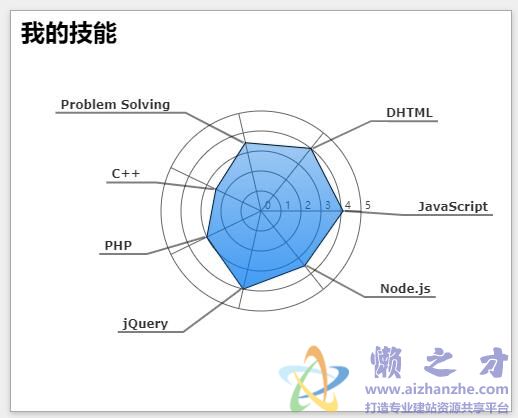 我的技能

Problem Solving

DHTML

C++

0 1 2 3 4 5

JavaScript

PHP

Node.js

jQuery

懒之才
www.aizhanzhe.com
打造专业建站资源共享平台